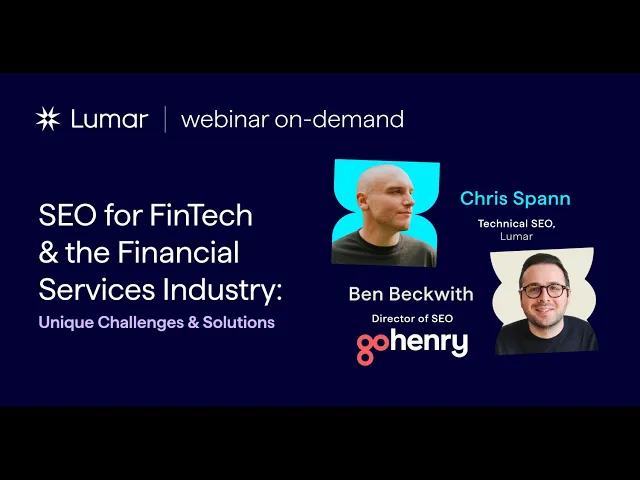 Lumar | webinar on-demand

SEO for FinTech & the Financial Services Industry:

Unique Challenges & Solutions

Chris Spann

Technical SEO, Lumar

Ben Beckwith

Director of SEO

gohenry